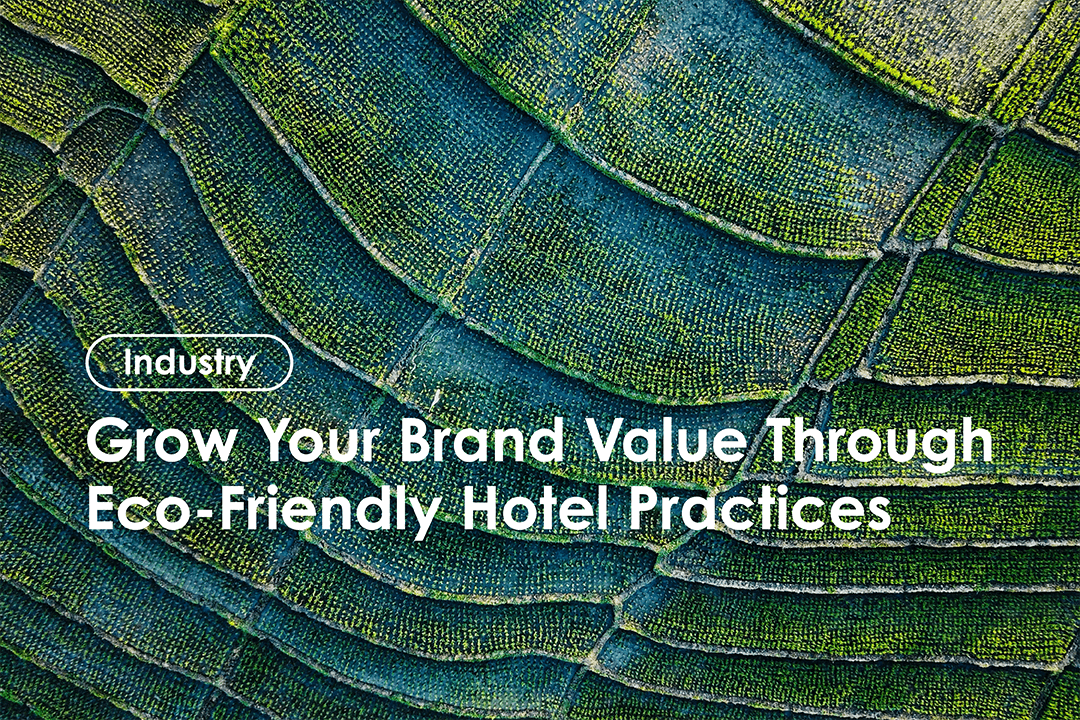 Industry

Grow Your Brand Value Through Eco-Friendly Hotel Practices